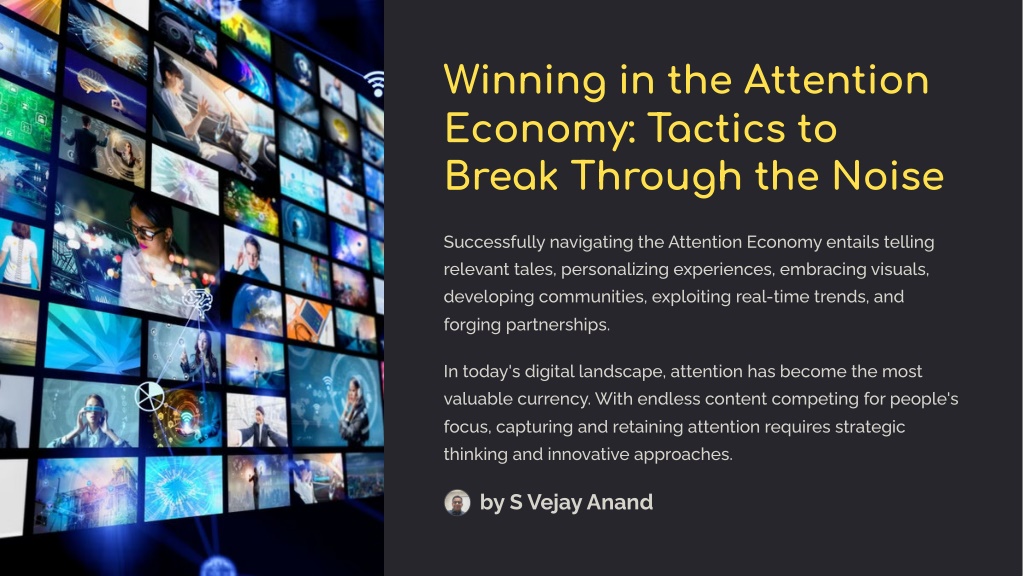 Winning in the Attention Economy: Tactics to Break Through the Noise

Successfully navigating the Attention Economy entails telling relevant tales, personalizing experiences, embracing visuals, developing communities, exploiting real-time trends, and forging partnerships.

In today's digital landscape, attention has become the most valuable currency. With endless content competing for people's focus, capturing and retaining attention requires strategic thinking and innovative approaches.

by S Vejay Anand